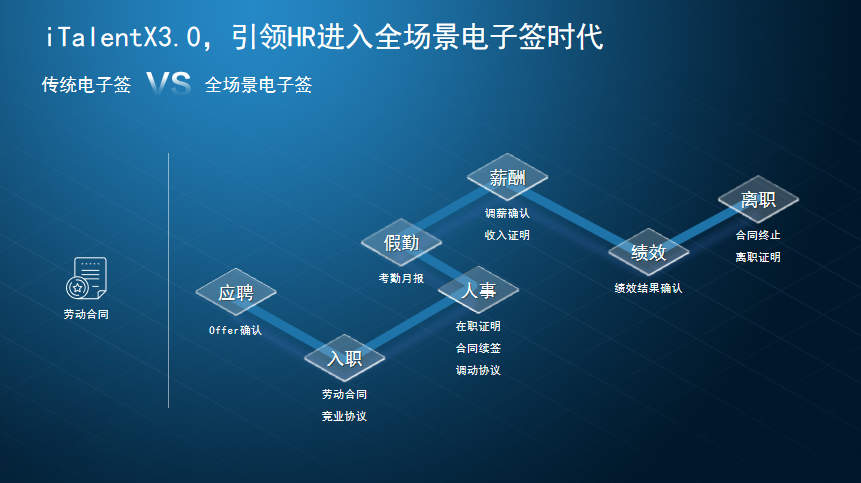 iTalentX3.0，引领HR进入全场景电子签时代

传统电子签 VS 全场景电子签

劳动合同

应聘
Offer确认

入职
劳动合同
竞业协议

假勤
考勤月报

人事
在职证明
合同续签
调动协议

薪酬
调薪确认
收入证明

绩效
绩效结果确认

离职
合同终止
离职证明